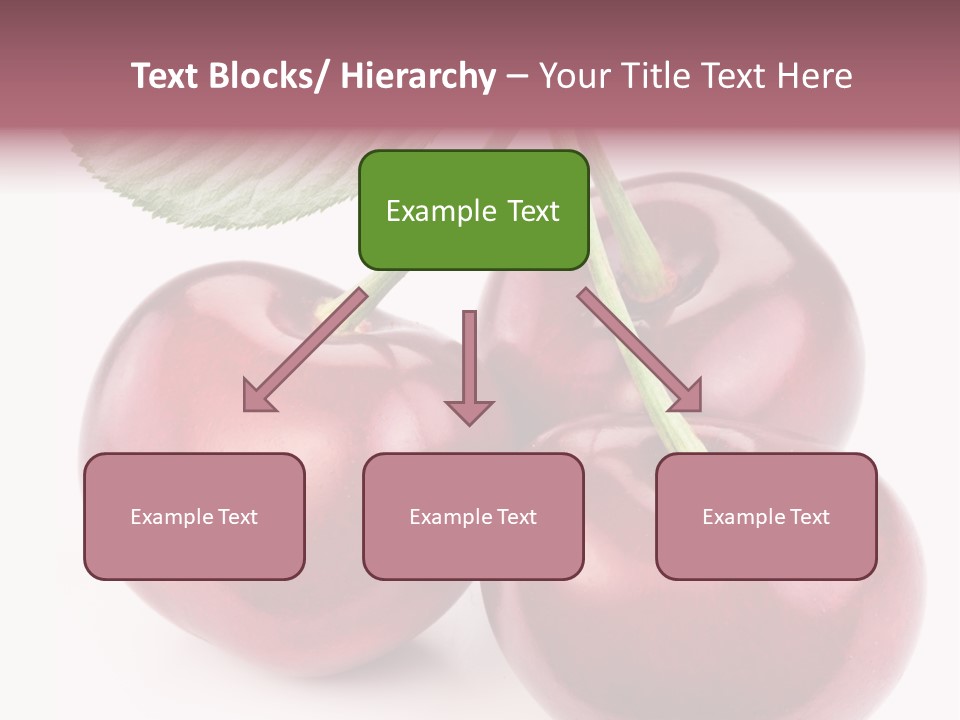 Text Blocks/ Hierarchy – Your Title Text Here

Example Text

Example Text

Example Text

Example Text